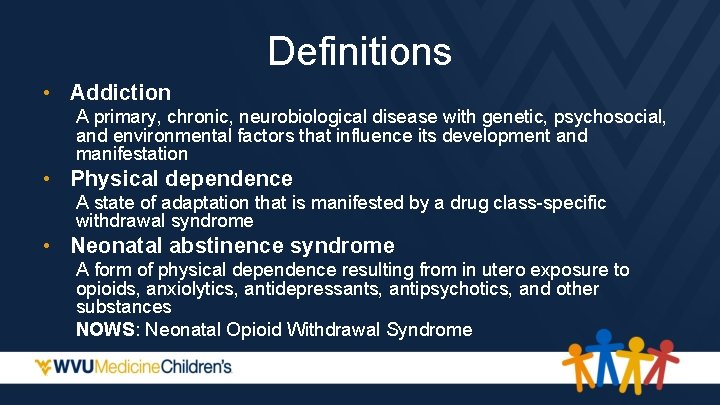 Definitions

• Addiction

A primary, chronic, neurobiological disease with genetic, psychosocial, and environmental factors that influence its development and manifestation

• Physical dependence

A state of adaptation that is manifested by a drug class-specific withdrawal syndrome

• Neonatal abstinence syndrome

A form of physical dependence resulting from in utero exposure to opioids, anxiolytics, antidepressants, antipsychotics, and other substances

NOWS: Neonatal Opioid Withdrawal Syndrome

WVUMedicineChildren's